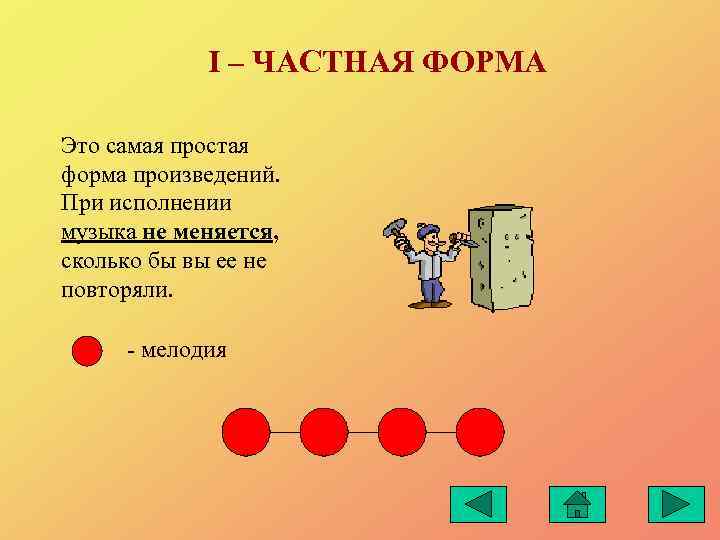 I – ЧАСТНАЯ ФОРМА

Это самая простая форма произведений. При исполнении музыка не меняется, сколько бы вы ее не повторяли.

- мелодия